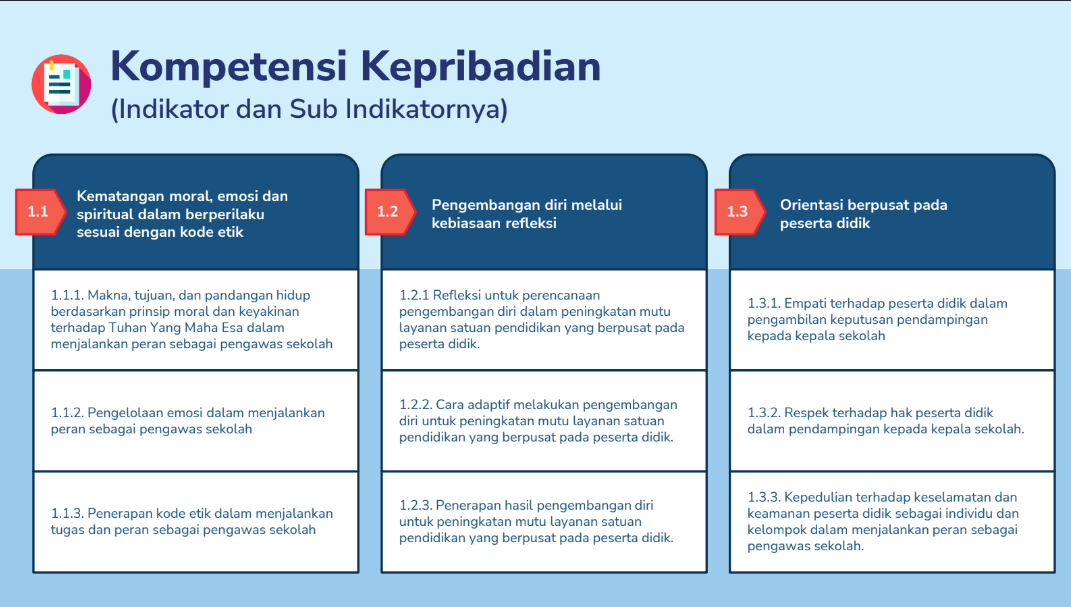 Kompetensi Kepribadian
(Indikator dan Sub Indikatornya)

1.1 Kematangan moral, emosi dan spiritual dalam berperilaku sesuai dengan kode etik

1.1.1. Makna, tujuan, dan pandangan hidup berdasarkan prinsip moral dan keyakinan terhadap Tuhan Yang Maha Esa dalam menjalankan peran sebagai pengawas sekolah

1.1.2. Pengelolaan emosi dalam menjalankan peran sebagai pengawas sekolah

1.1.3. Penerapan kode etik dalam menjalankan tugas dan peran sebagai pengawas sekolah

1.2 Pengembangan diri melalui kebiasaan refleksi

1.2.1 Refleksi untuk perencanaan pengembangan diri dalam peningkatan mutu layanan satuan pendidikan yang berpusat pada peserta didik.

1.2.2. Cara adaptif melakukan pengembangan diri untuk peningkatan mutu layanan satuan pendidikan yang berpusat pada peserta didik.

1.2.3. Penerapan hasil pengembangan diri untuk peningkatan mutu layanan satuan pendidikan yang berpusat pada peserta didik.

1.3 Orientasi berpusat pada peserta didik

1.3.1. Empati terhadap peserta didik dalam pengambilan keputusan pendampingan kepada kepala sekolah

1.3.2. Respek terhadap hak peserta didik dalam pendampingan kepada kepala sekolah.

1.3.3. Kepedulian terhadap keselamatan dan keamanan peserta didik sebagai individu dan kelompok dalam menjalankan peran sebagai pengawas sekolah.